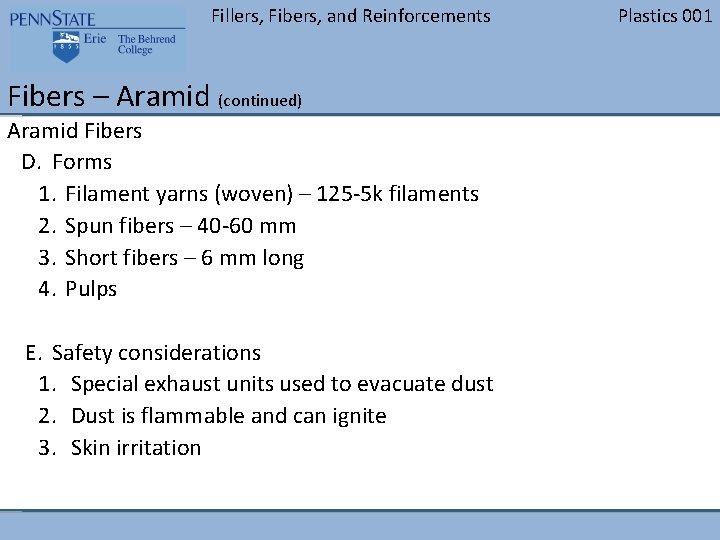 PENNSTATE
1855 Erie The Behrend College

Fillers, Fibers, and Reinforcements

Plastics 001

Fibers – Aramid (continued)

Aramid Fibers

D. Forms
1. Filament yarns (woven) – 125-5k filaments
2. Spun fibers – 40-60 mm
3. Short fibers – 6 mm long
4. Pulps

E. Safety considerations
1. Special exhaust units used to evacuate dust
2. Dust is flammable and can ignite
3. Skin irritation